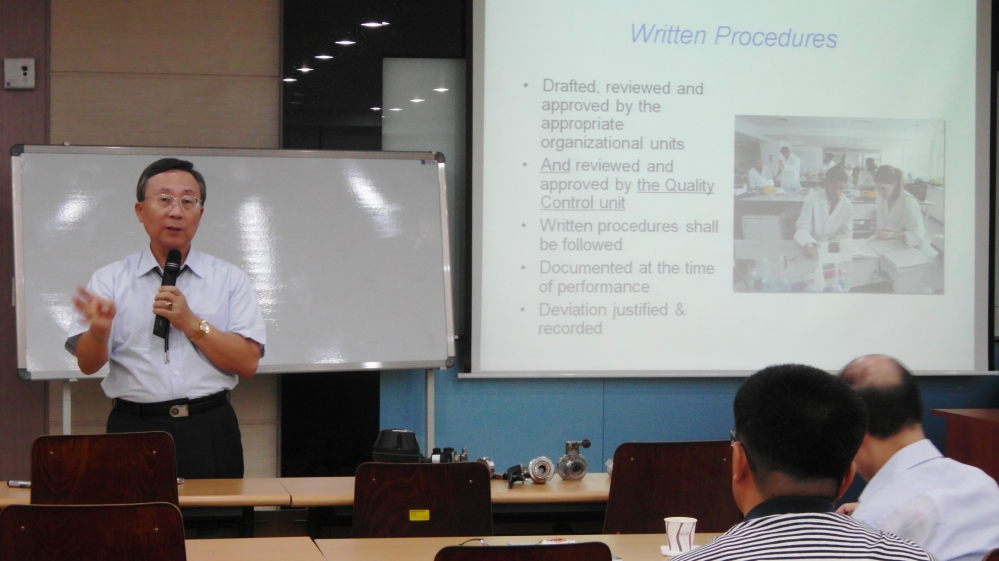 Written Procedures

• Drafted, reviewed and approved by the appropriate organizational units
• And reviewed and approved by the Quality Control unit
• Written procedures shall be followed
• Documented at the time of performance
• Deviation justified & recorded